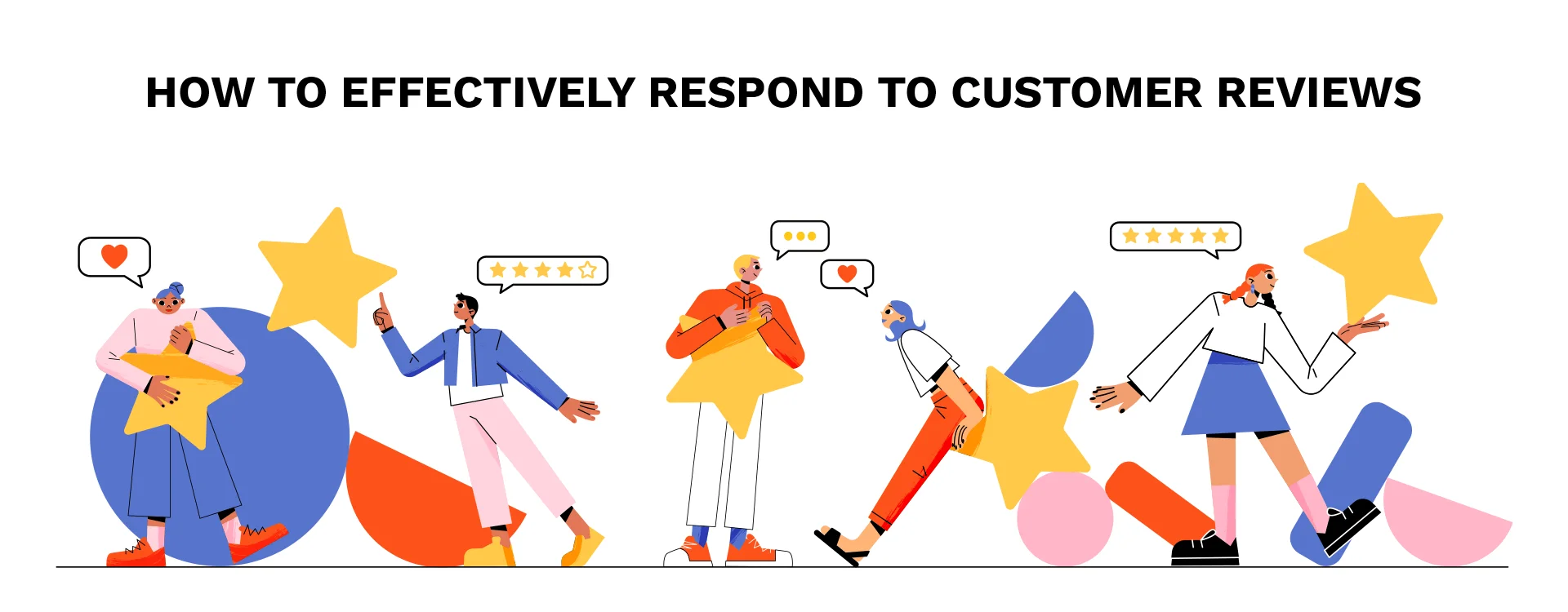 HOW TO EFFECTIVELY RESPOND TO CUSTOMER REVIEWS